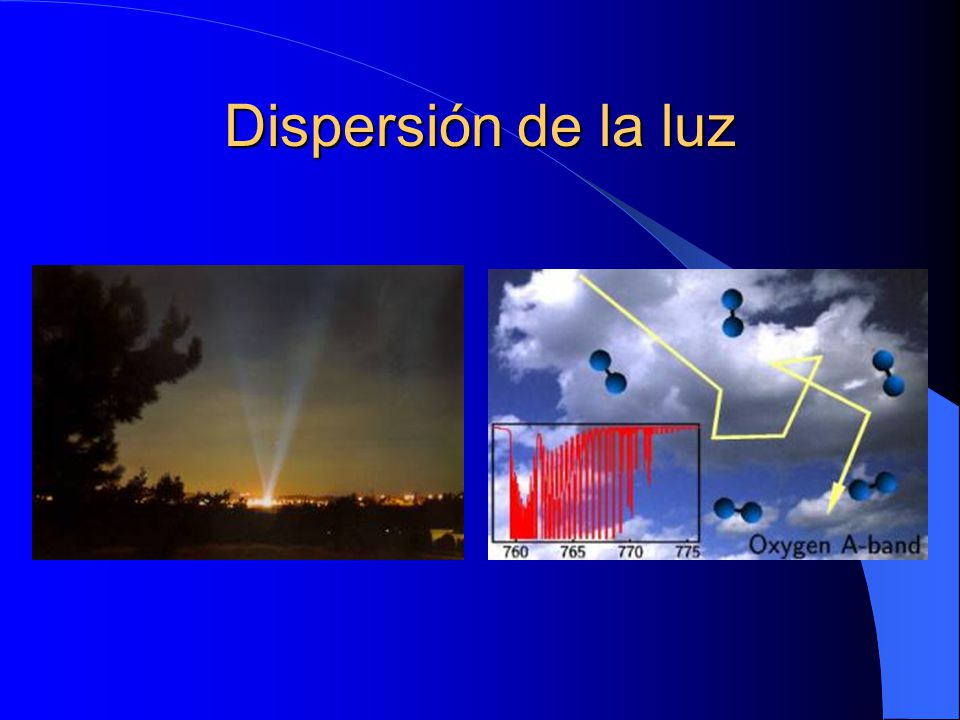 Dispersión de la luz

760 765 770 775

Oxygen A-band